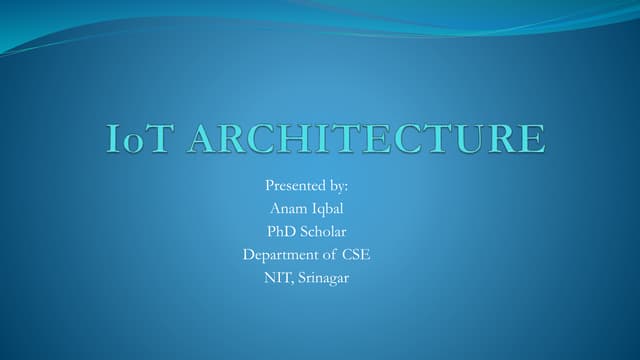 IoT ARCHITECTURE

Presented by:
Anam Iqbal
PhD Scholar
Department of CSE
NIT, Srinagar